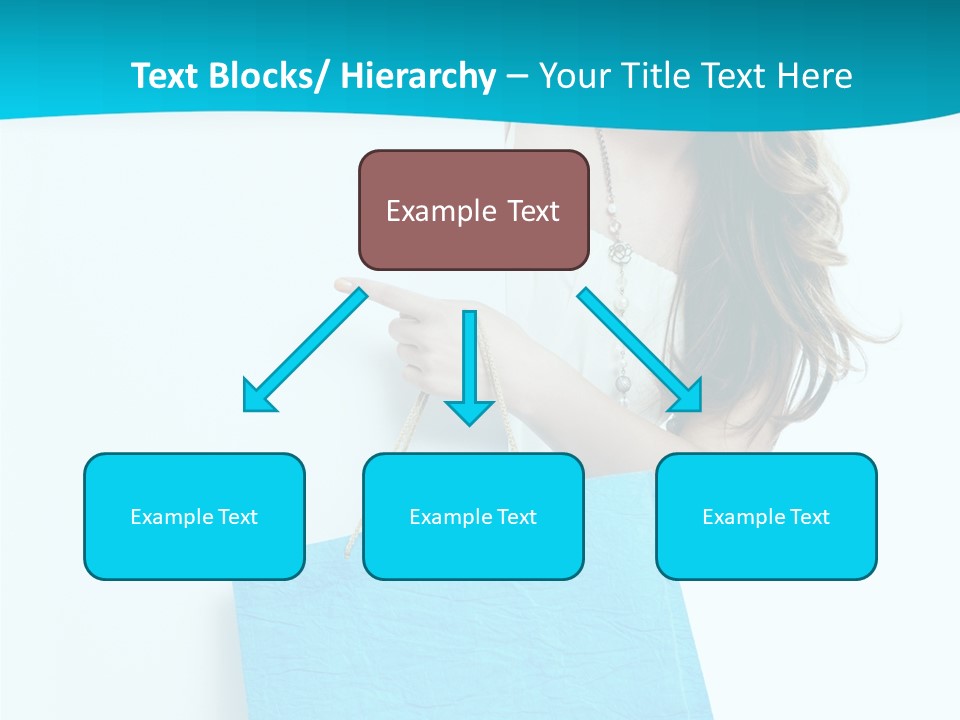 Text Blocks/ Hierarchy – Your Title Text Here

Example Text

Example Text

Example Text

Example Text